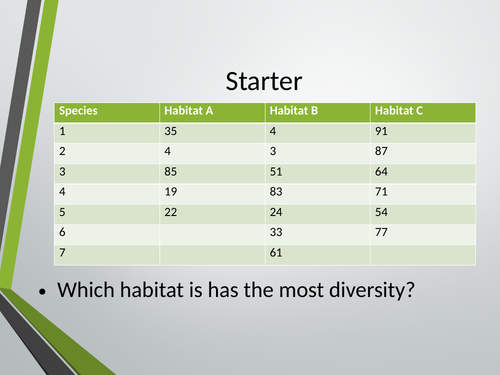 Starter

| Species | Habitat A | Habitat B | Habitat C |
|---|---|---|---|
| 1 | 35 | 4 | 91 |
| 2 | 4 | 3 | 87 |
| 3 | 85 | 51 | 64 |
| 4 | 19 | 83 | 71 |
| 5 | 22 | 24 | 54 |
| 6 | | 33 | 77 |
| 7 | | 61 | |

• Which habitat is has the most diversity?